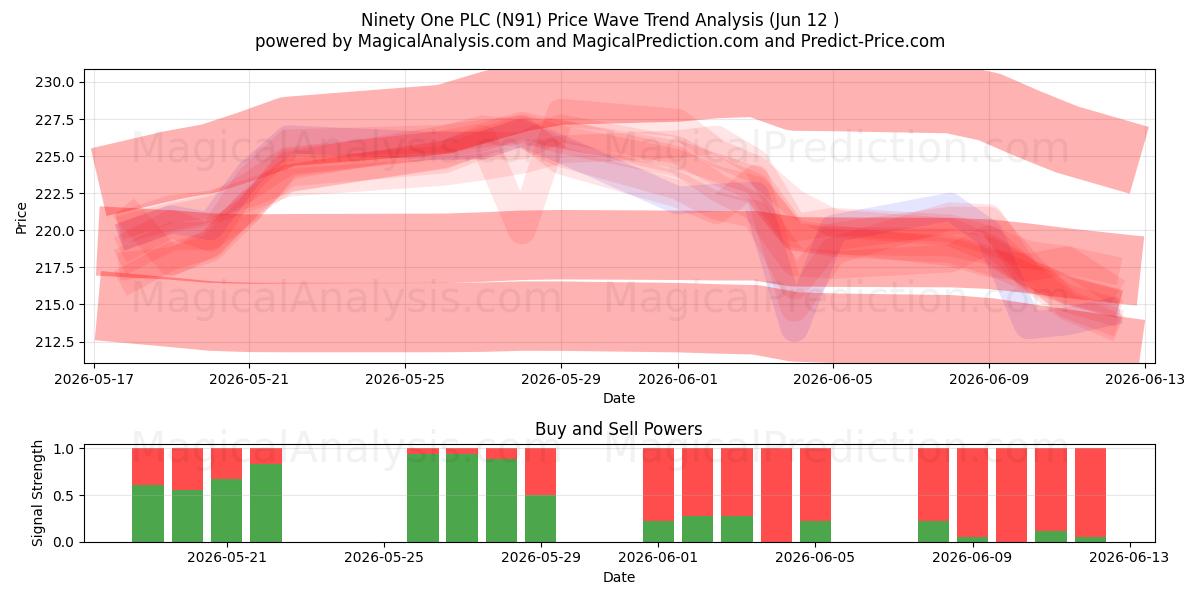 Ninety One PLC (N91) Price Wave Trend Analysis (Jun 12 )
powered by MagicalAnalysis.com and MagicalPrediction.com and Predict-Price.com

MagicalAnalysis.com MagicalPrediction.com
MagicalAnalysis.com MagicalPrediction.com

Price
230.0
227.5
225.0
222.5
220.0
217.5
215.0
212.5

2026-05-17 2026-05-21 2026-05-25 2026-05-29 2026-06-01 2026-06-05 2026-06-09 2026-06-13
Date

Buy and Sell Powers

MagicalAnalysis.com MagicalPrediction.com

Signal Strength
1.0
0.5
0.0

2026-05-21 2026-05-25 2026-05-29 2026-06-01 2026-06-05 2026-06-09 2026-06-13
Date